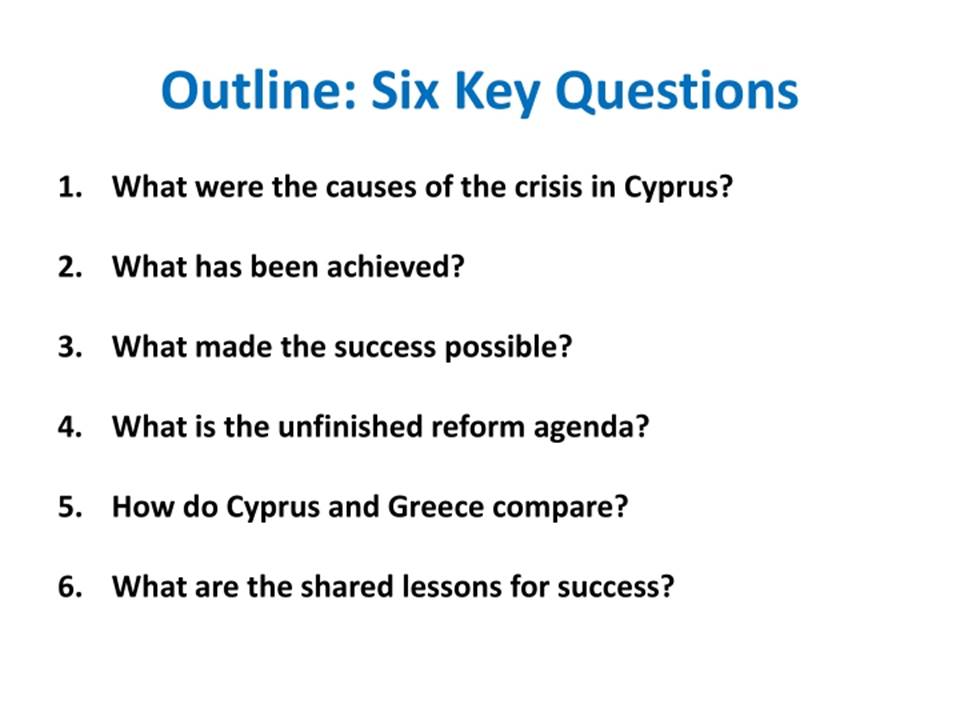 Outline: Six Key Questions

1. What were the causes of the crisis in Cyprus?

2. What has been achieved?

3. What made the success possible?

4. What is the unfinished reform agenda?

5. How do Cyprus and Greece compare?

6. What are the shared lessons for success?